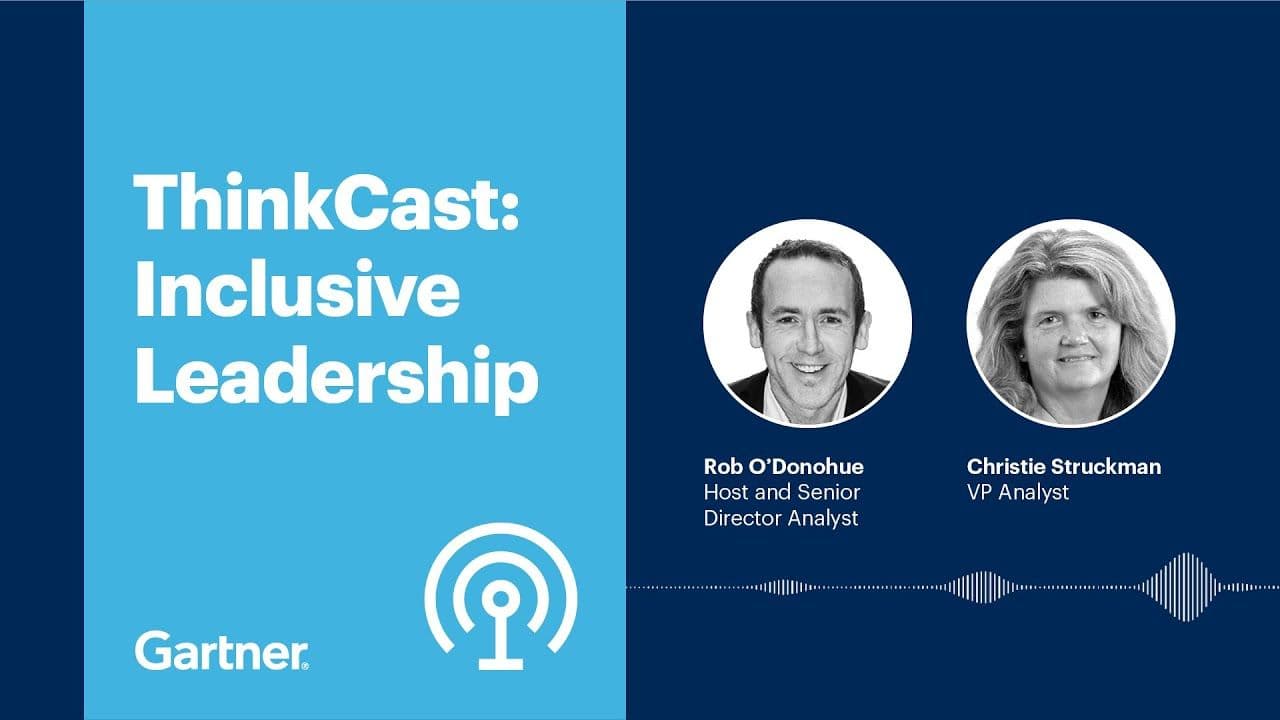 ThinkCast: Inclusive Leadership

Gartner.

Rob O'Donohue
Host and Senior Director Analyst

Christie Struckman
VP Analyst